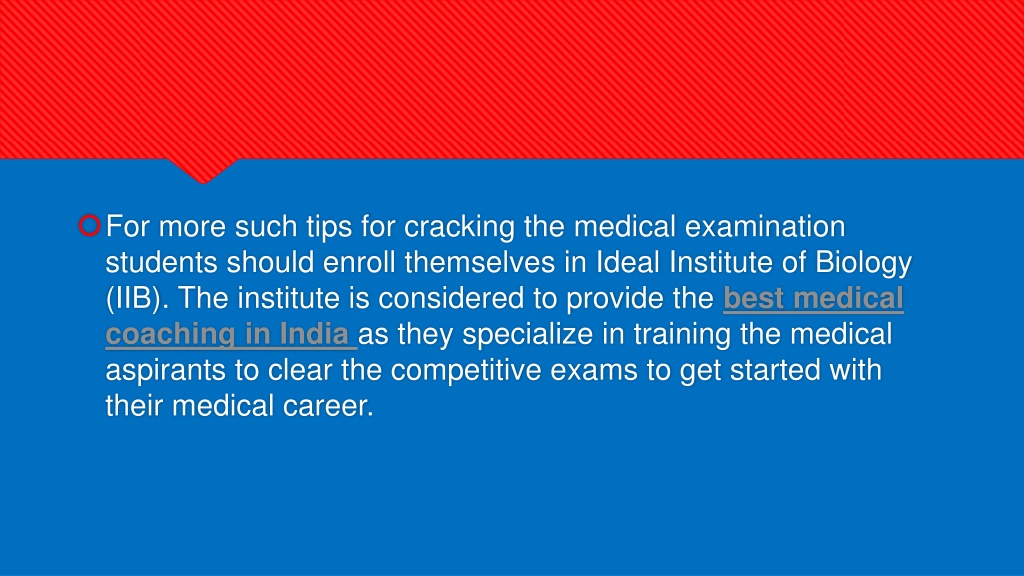 For more such tips for cracking the medical examination students should enroll themselves in Ideal Institute of Biology (IIB). The institute is considered to provide the best medical coaching in India as they specialize in training the medical aspirants to clear the competitive exams to get started with their medical career.